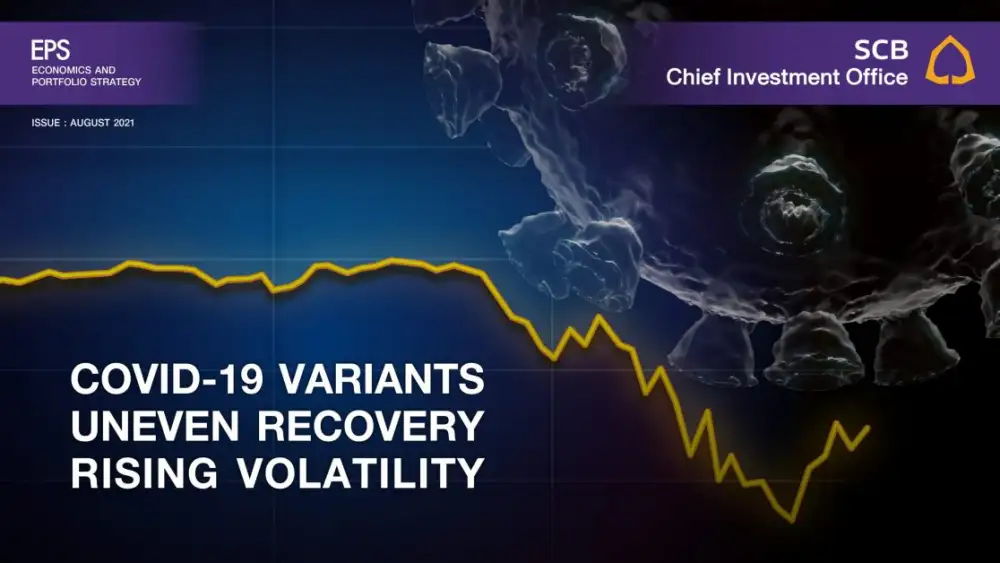 EPS
ECONOMICS AND
PORTFOLIO STRATEGY

SCB
Chief Investment Office

ISSUE : AUGUST 2021

COVID-19 VARIANTS
UNEVEN RECOVERY
RISING VOLATILITY